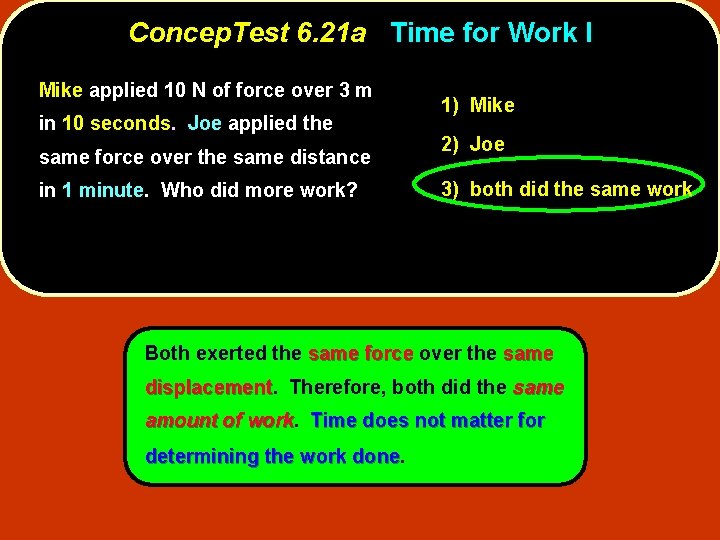 ConcepTest 6.21a Time for Work I

Mike applied 10 N of force over 3 m in 10 seconds. Joe applied the same force over the same distance in 1 minute. Who did more work?

1) Mike

2) Joe

3) both did the same work

Both exerted the same force over the same displacement. Therefore, both did the same amount of work. Time does not matter for determining the work done.